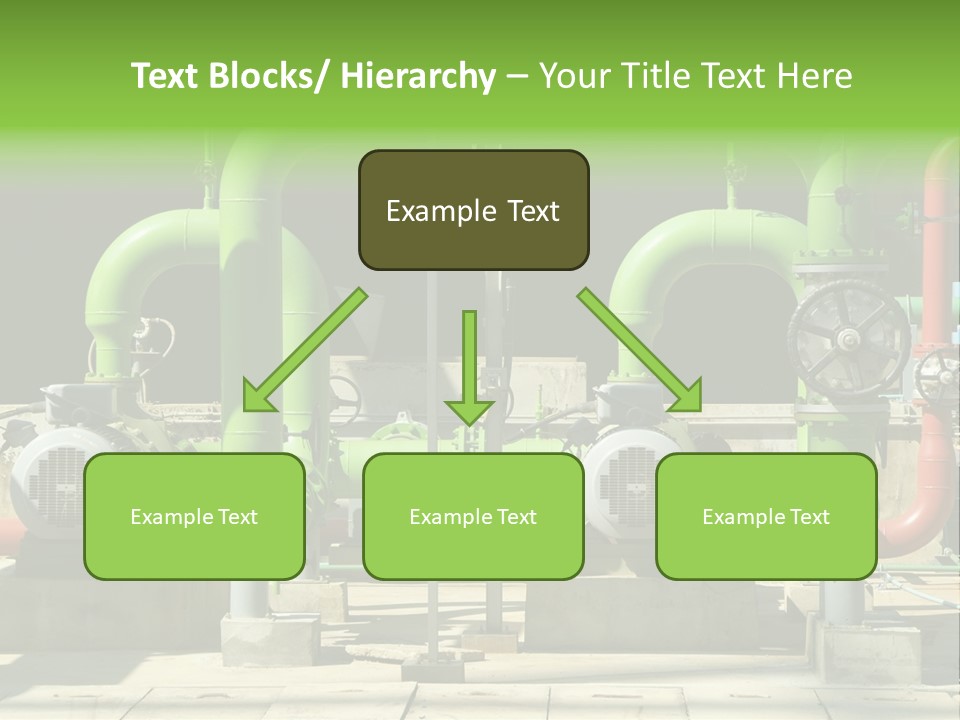 Text Blocks/ Hierarchy – Your Title Text Here

Example Text

Example Text

Example Text

Example Text